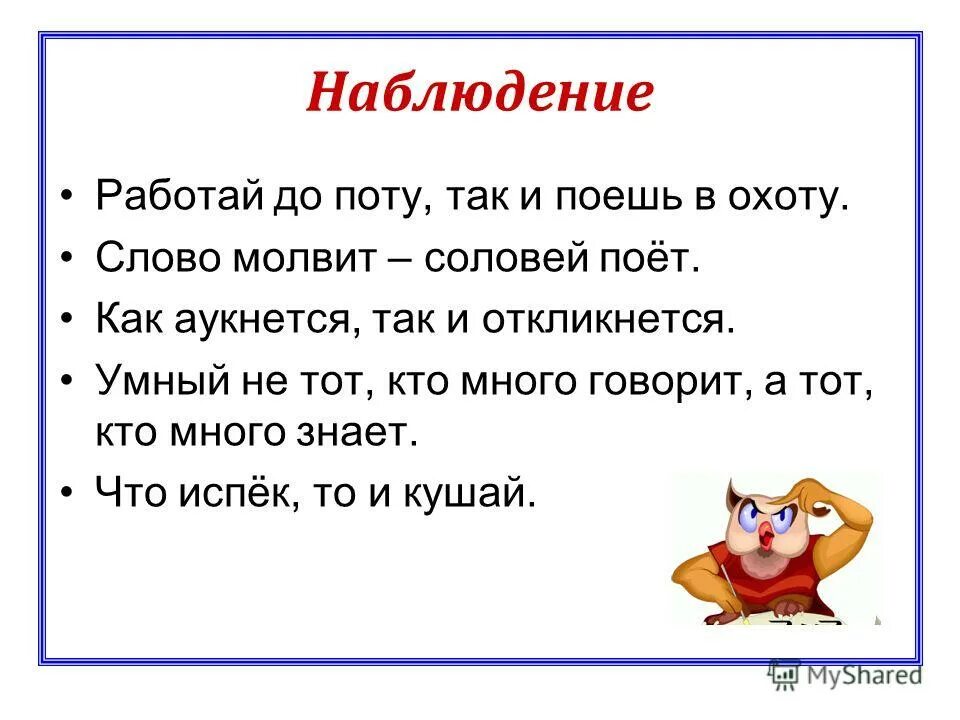 Наблюдение

• Работай до поту, так и поешь в охоту.
• Слово молвит – соловей поёт.
• Как аукнется, так и откликнется.
• Умный не тот, кто много говорит, а тот, кто много знает.
• Что испёк, то и кушай.

MyShared